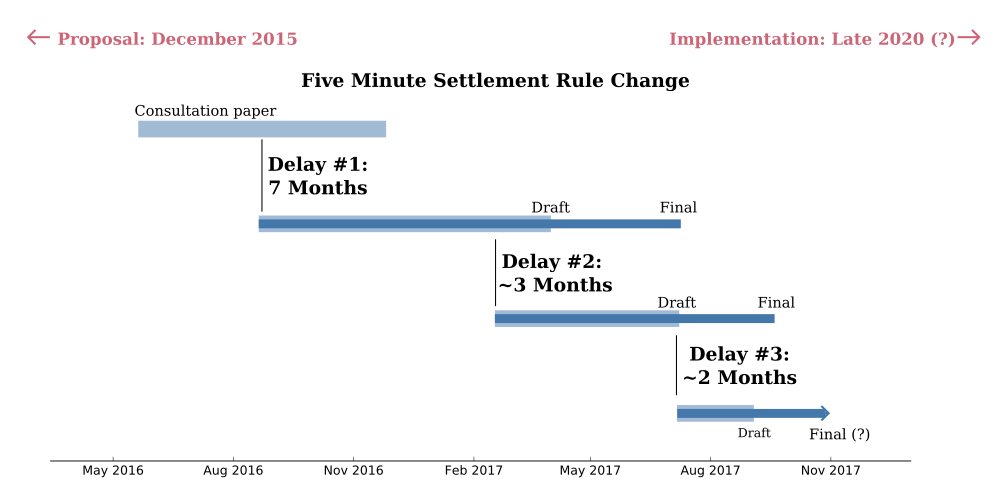 ← Proposal: December 2015

Implementation: Late 2020 (?)→

Five Minute Settlement Rule Change

Consultation paper

Delay #1:
7 Months

Draft

Final

Delay #2:
~3 Months

Draft

Final

Delay #3:
~2 Months

Draft

Final (?)

May 2016
Aug 2016
Nov 2016
Feb 2017
May 2017
Aug 2017
Nov 2017